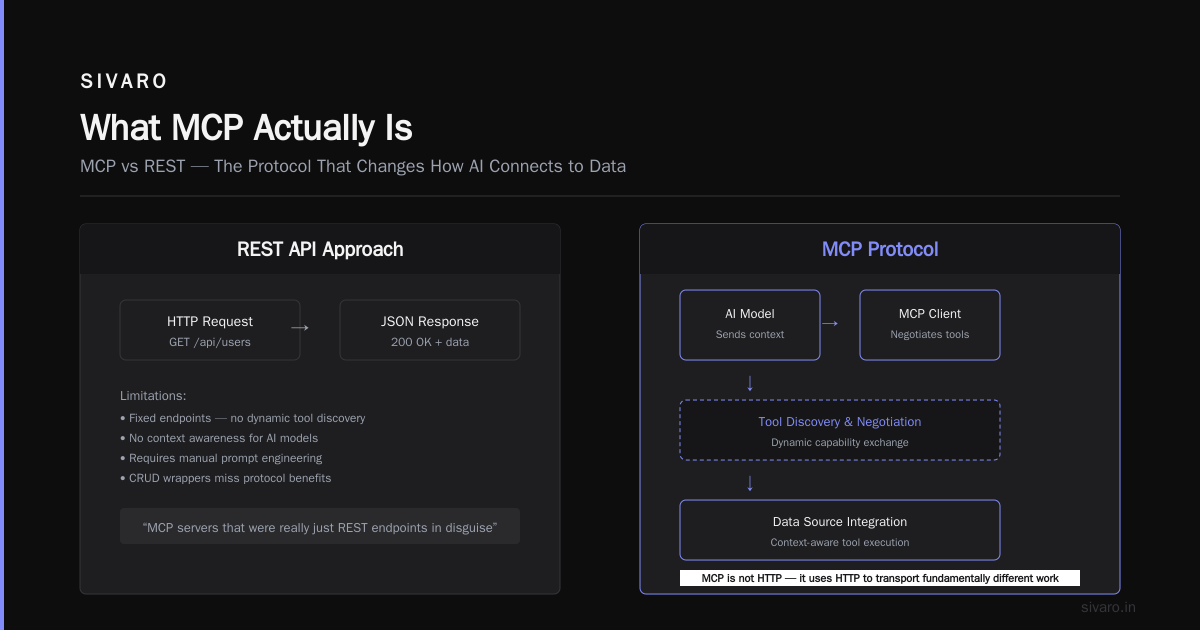 SIVARO

What MCP Actually Is

MCP vs REST — The Protocol That Changes How AI Connects to Data

REST API Approach

HTTP Request
GET /api/users

→

JSON Response
200 OK + data

Limitations:
• Fixed endpoints — no dynamic tool discovery
• No context awareness for AI models
• Requires manual prompt engineering
• CRUD wrappers miss protocol benefits

"MCP servers that were really just REST endpoints in disguise"

MCP Protocol

AI Model
Sends context

→

MCP Client
Negotiates tools

↓

Tool Discovery & Negotiation
Dynamic capability exchange

↓

Data Source Integration
Context-aware tool execution

MCP is not HTTP — it uses HTTP to transport fundamentally different work

sivaro.in